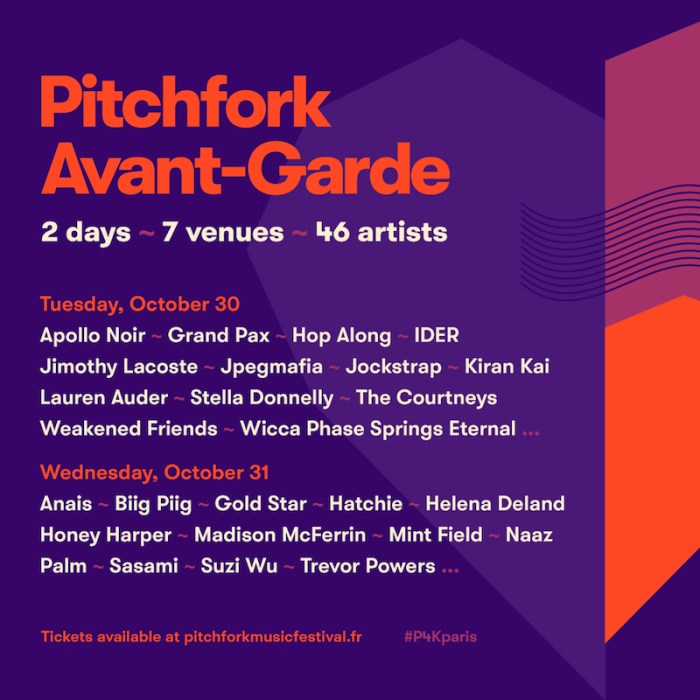 Pitchfork Avant-Garde

2 days ~ 7 venues ~ 46 artists

Tuesday, October 30

Apollo Noir ~ Grand Pax ~ Hop Along ~ IDER
Jimothy Lacoste ~ Jpegmafia ~ Jockstrap ~ Kiran Kai
Lauren Auder ~ Stella Donnelly ~ The Courtneys
Weakened Friends ~ Wicca Phase Springs Eternal ...

Wednesday, October 31

Anais ~ Biig Piig ~ Gold Star ~ Hatchie ~ Helena Deland
Honey Harper ~ Madison McFerrin ~ Mint Field ~ Naaz
Palm ~ Sasami ~ Suzi Wu ~ Trevor Powers ...

Tickets available at pitchforkmusicfestival.fr

#P4Kparis